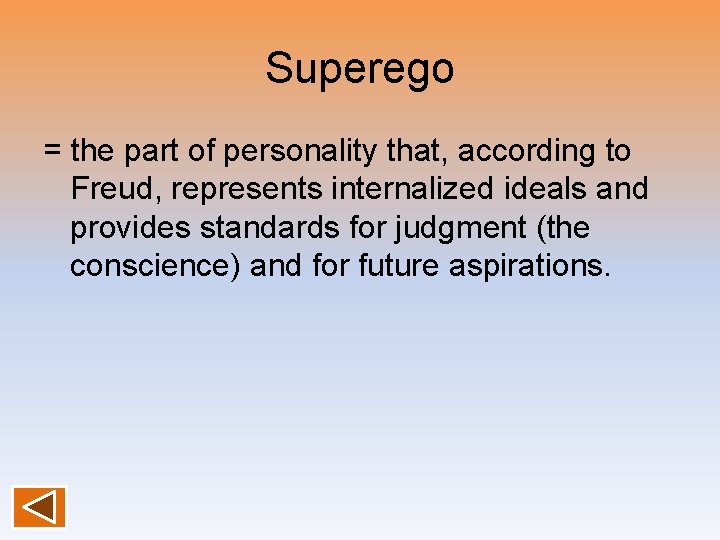 Superego

= the part of personality that, according to Freud, represents internalized ideals and provides standards for judgment (the conscience) and for future aspirations.